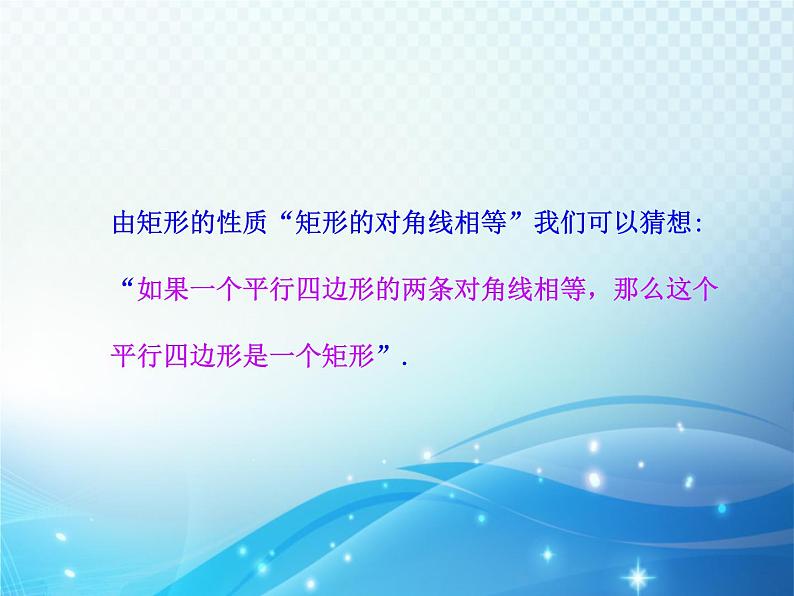 由矩形的性质“矩形的对角线相等”我们可以猜想:

“如果一个平行四边形的两条对角线相等，那么这个平行四边形是一个矩形”.